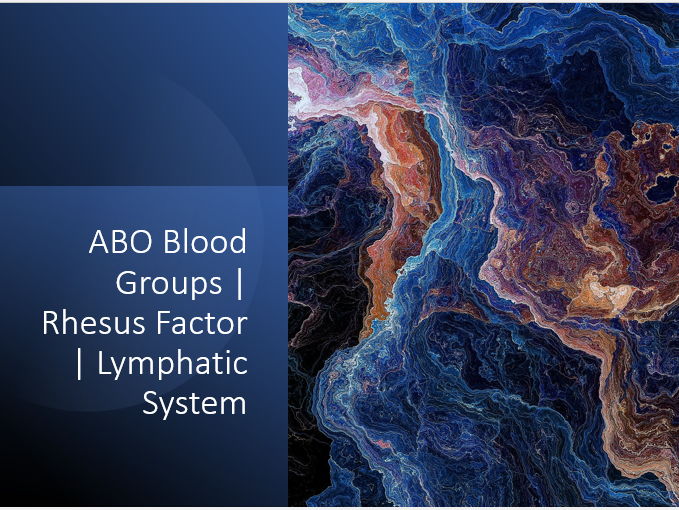 ABO Blood Groups | Rhesus Factor | Lymphatic System